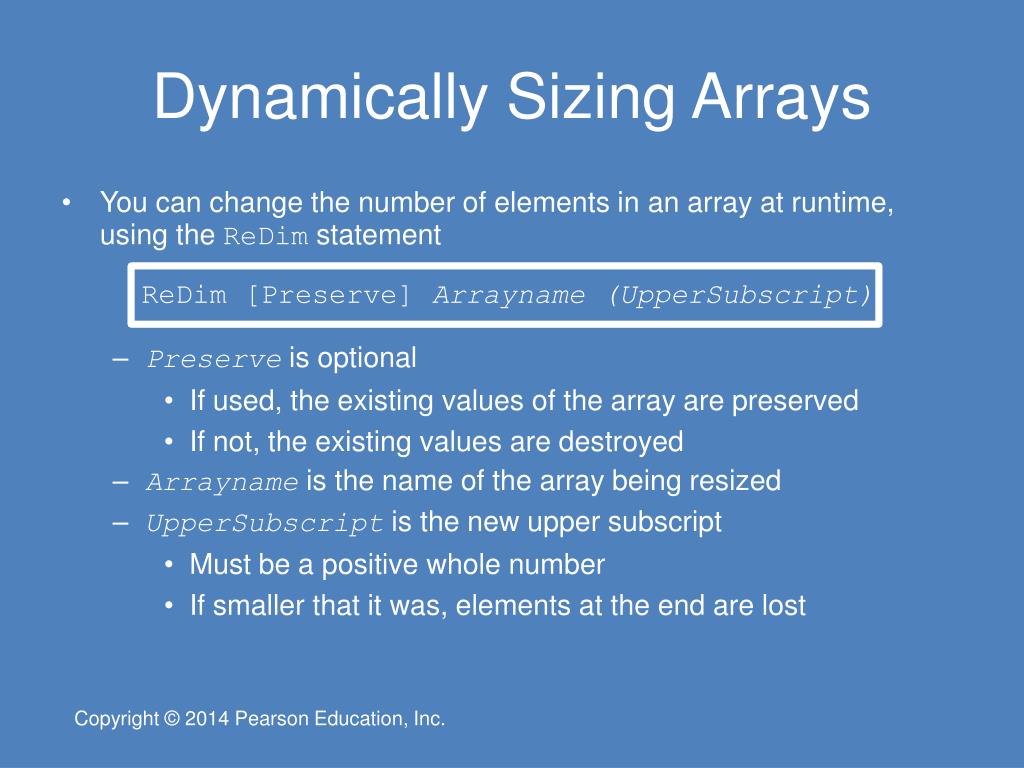 Dynamically Sizing Arrays

• You can change the number of elements in an array at runtime, using the ReDim statement

ReDim [Preserve] Arrayname (UpperSubscript)

– Preserve is optional
• If used, the existing values of the array are preserved
• If not, the existing values are destroyed
– Arrayname is the name of the array being resized
– UpperSubscript is the new upper subscript
• Must be a positive whole number
• If smaller that it was, elements at the end are lost

Copyright © 2014 Pearson Education, Inc.